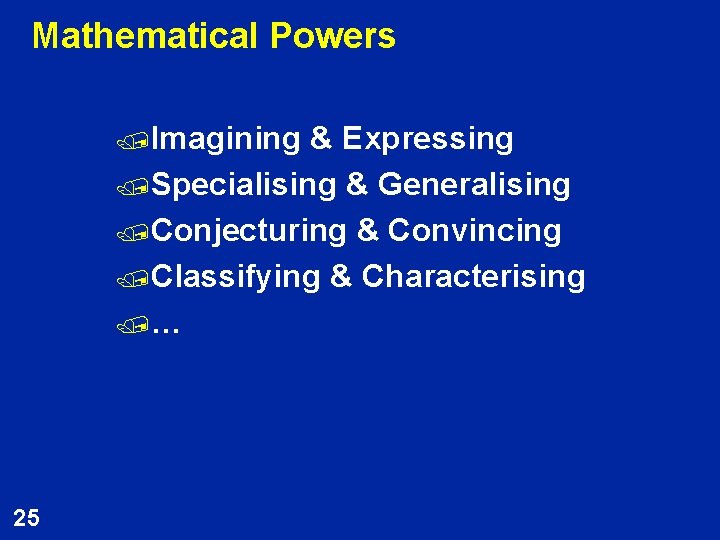 Mathematical Powers

Imagining & Expressing
Specialising & Generalising
Conjecturing & Convincing
Classifying & Characterising
…

25